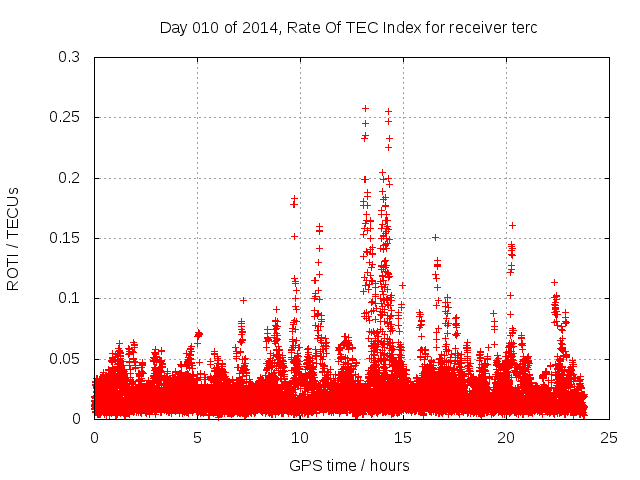 Day 010 of 2014, Rate Of TEC Index for receiver terc

ROTI / TECUs

0.3
0.25
0.2
0.15
0.1
0.05
0

0
5
10
15
20
25

GPS time / hours